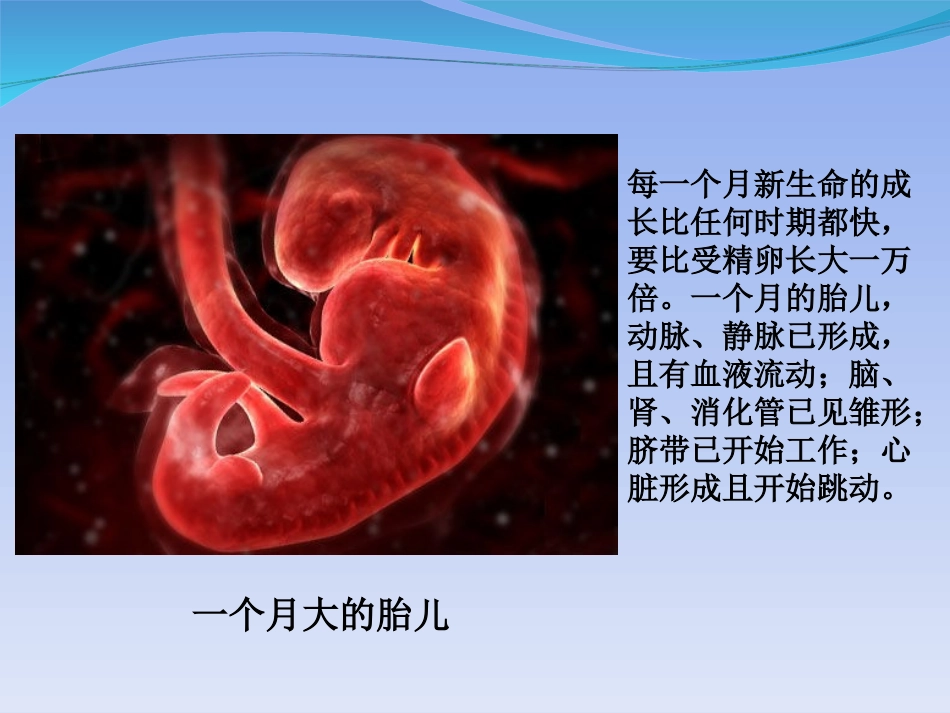 每一个月新生命的成长比任何时期都快，要比受精卵长大一万倍。一个月的胎儿，动脉、静脉已形成，且有血液流动；脑、肾、消化管已见雏形；脐带已开始工作；心脏形成且开始跳动。

一个月大的胎儿